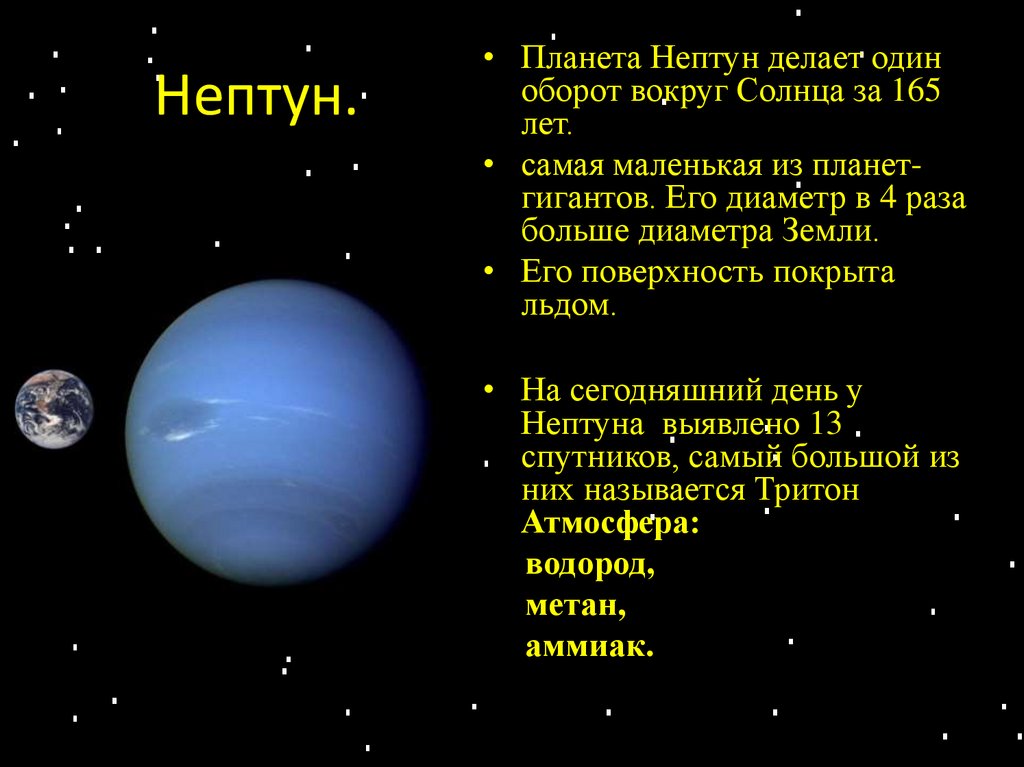 Нептун.

• Планета Нептун делает один оборот вокруг Солнца за 165 лет.

• самая маленькая из планет-гигантов. Его диаметр в 4 раза больше диаметра Земли.

• Его поверхность покрыта льдом.

• На сегодняшний день у Нептуна выявлено 13 спутников, самый большой из них называется Тритон

Атмосфера:
водород,
метан,
аммиак.